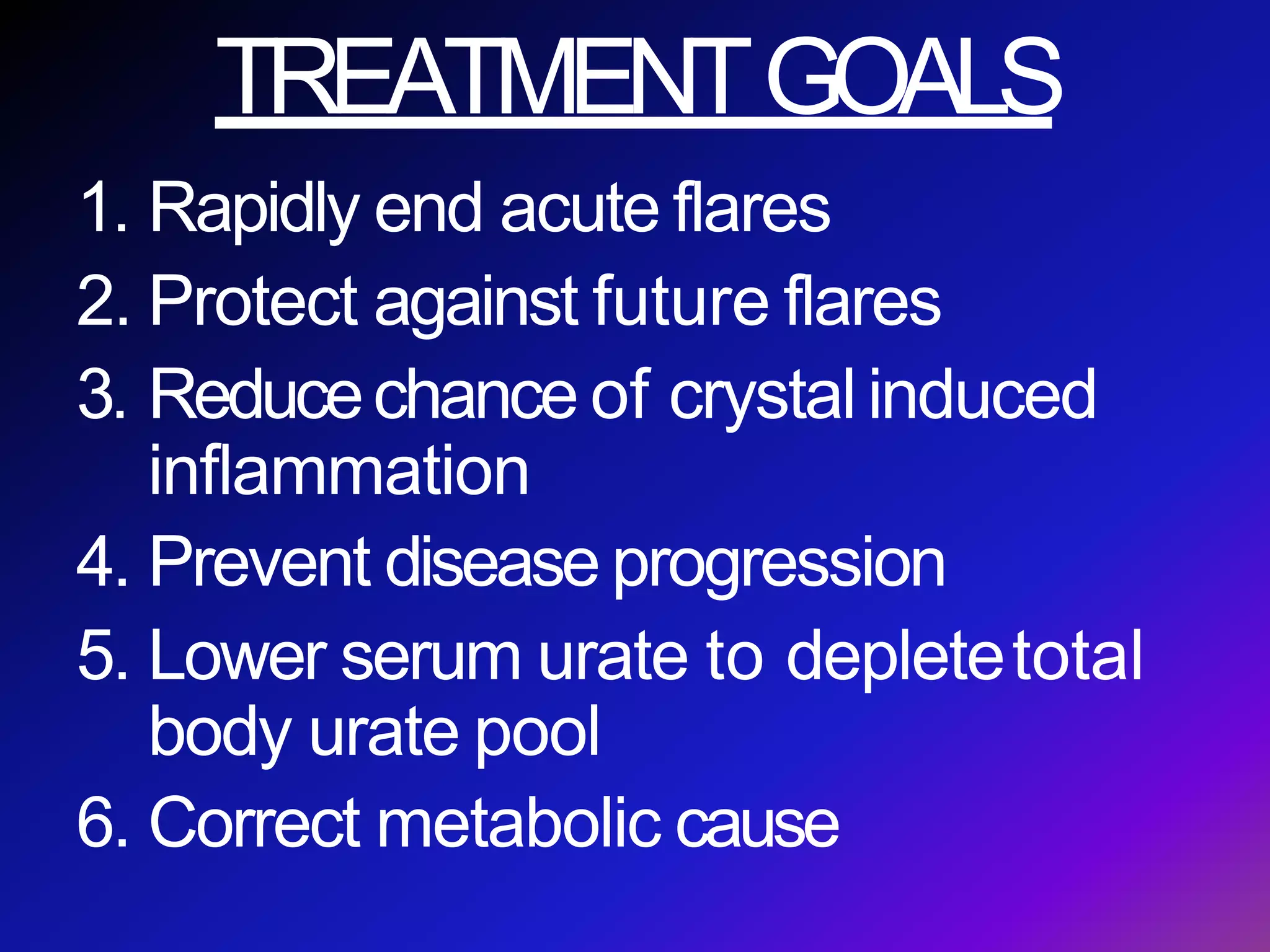 TREATMENT GOALS

1. Rapidly end acute flares
2. Protect against future flares
3. Reduce chance of crystal induced inflammation
4. Prevent disease progression
5. Lower serum urate to deplete total body urate pool
6. Correct metabolic cause